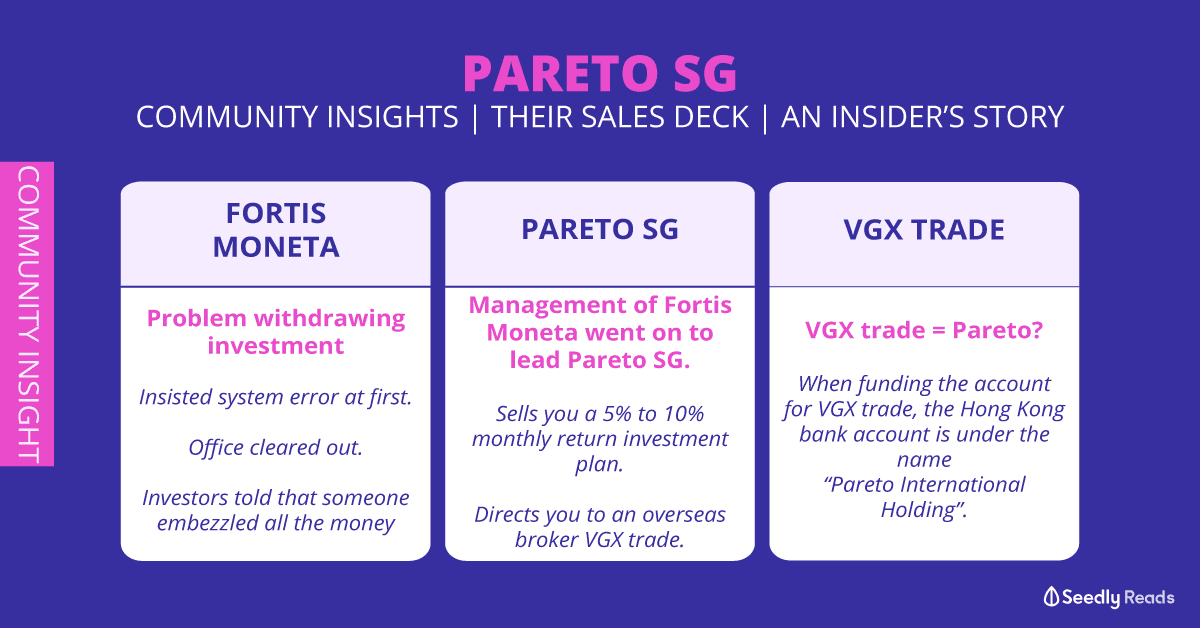 PARETO SG
COMMUNITY INSIGHTS | THEIR SALES DECK | AN INSIDER'S STORY

COMMUNITY INSIGHT

FORTIS MONETA

Problem withdrawing investment

Insisted system error at first.

Office cleared out.

Investors told that someone embezzled all the money

PARETO SG

Management of Fortis Moneta went on to lead Pareto SG.

Sells you a 5% to 10% monthly return investment plan.

Directs you to an overseas broker VGX trade.

VGX TRADE

VGX trade = Pareto?

When funding the account for VGX trade, the Hong Kong bank account is under the name "Pareto International Holding".

Seedly Reads